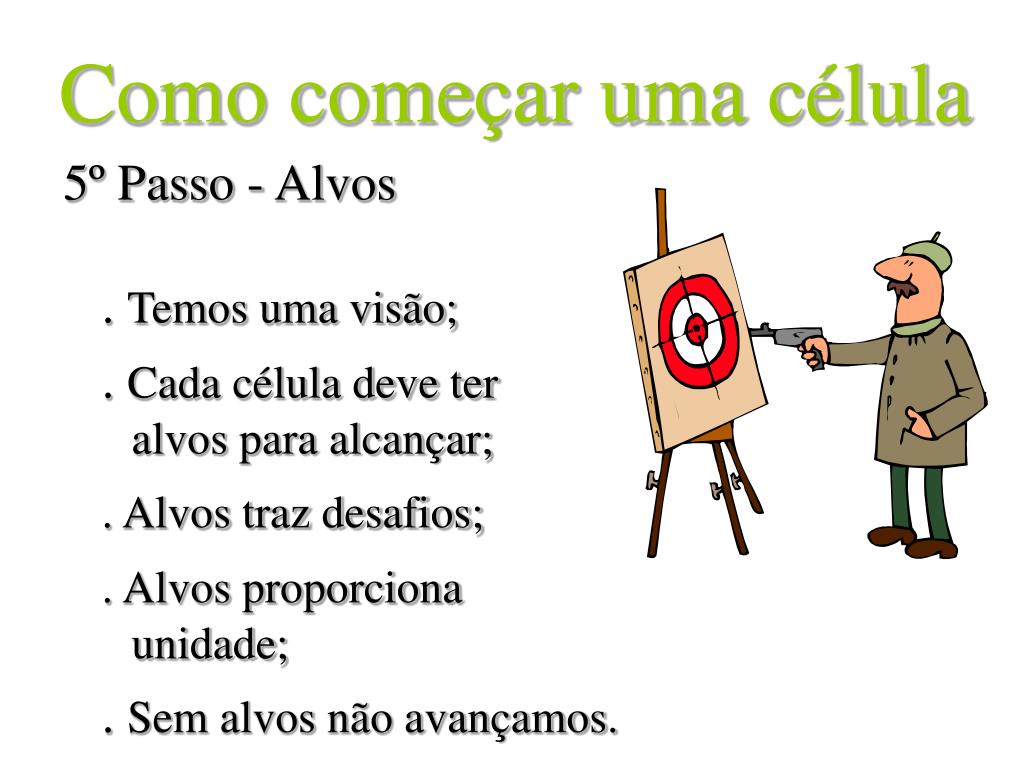 Como começar uma célula

5º Passo - Alvos

. Temos uma visão;

. Cada célula deve ter alvos para alcançar;

. Alvos traz desafios;

. Alvos proporciona unidade;

. Sem alvos não avançamos.